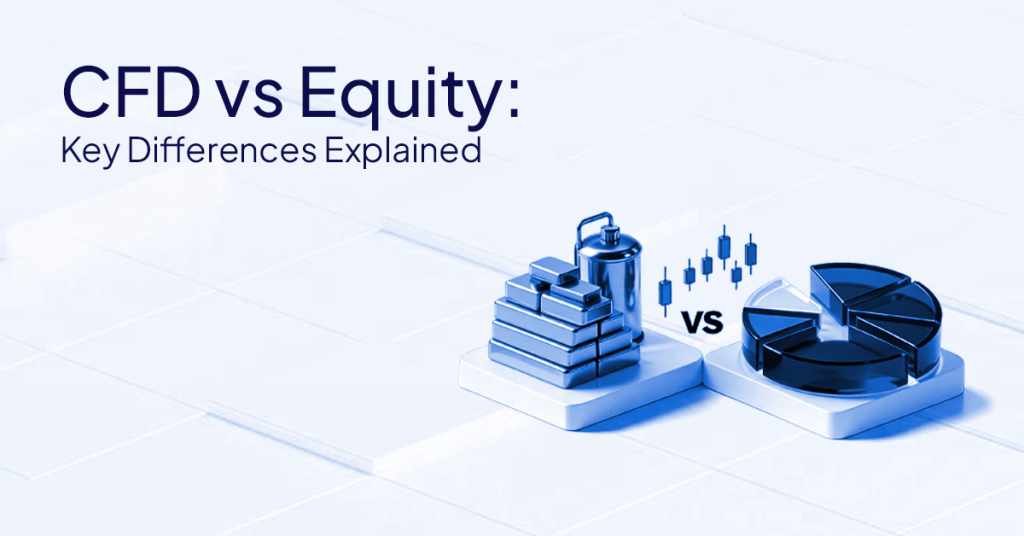 CFD vs Equity:
Key Differences Explained

VS